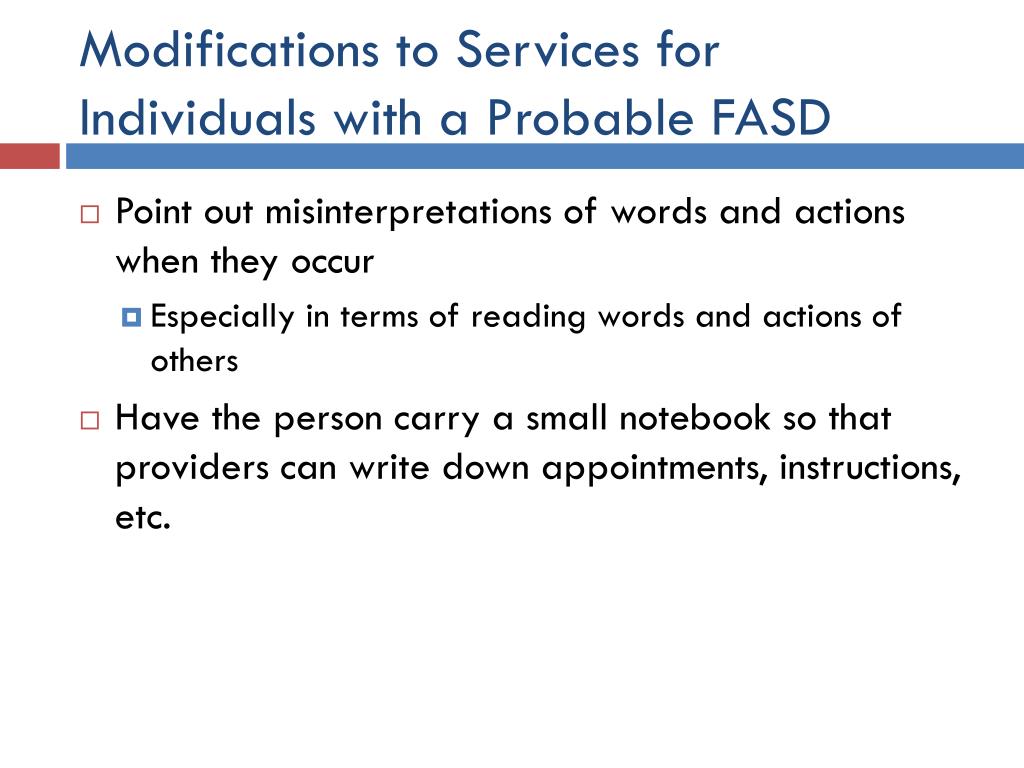 Modifications to Services for Individuals with a Probable FASD

Point out misinterpretations of words and actions when they occur

Especially in terms of reading words and actions of others

Have the person carry a small notebook so that providers can write down appointments, instructions, etc.